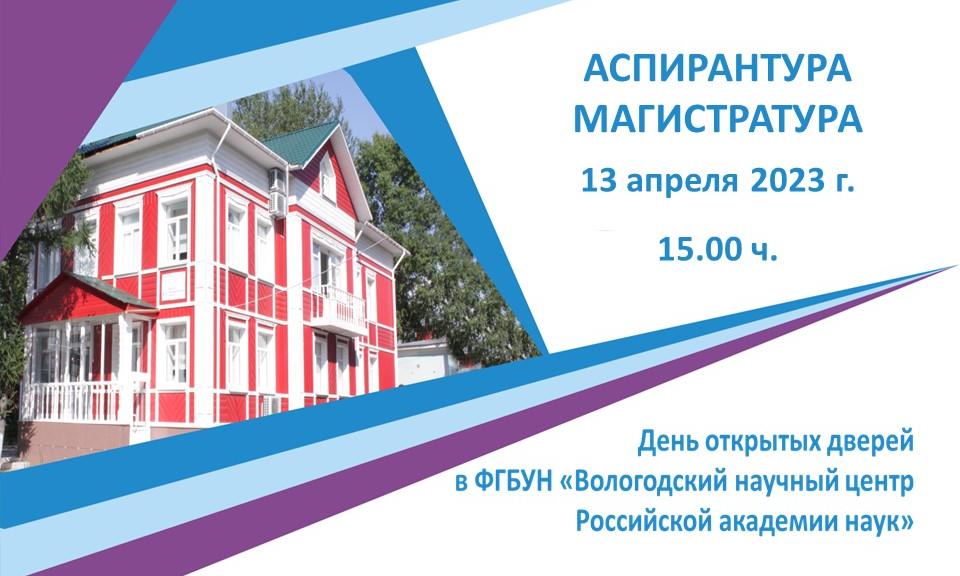 АСПИРАНТУРА
МАГИСТРАТУРА
13 апреля 2023 г.
15.00 ч.

День открытых дверей
в ФГБУН «Вологодский научный центр
Российской академии наук»